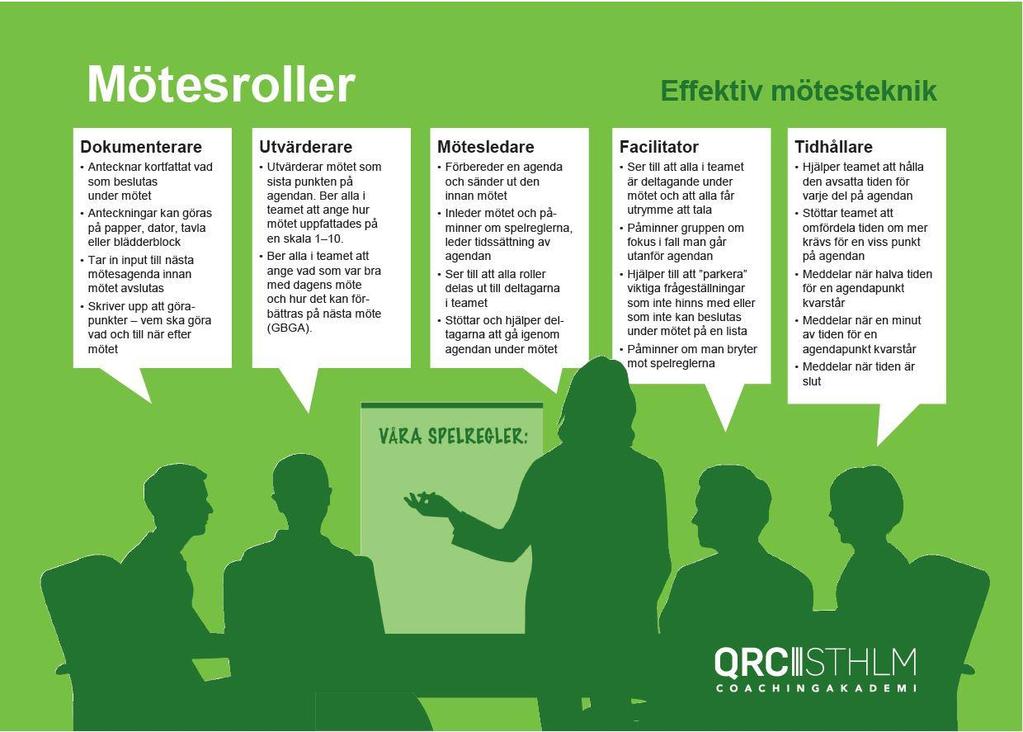 Mötesroller

Effektiv mötesteknik

Dokumenterare
• Antecknar kortfattat vad som beslutas under mötet
• Anteckningar kan göras på papper, dator, tavla eller blädderblock
• Tar in input till nästa mötesagenda innan mötet avslutas
• Skriver upp att göra-punkter – vem ska göra vad och till när efter mötet

Utvärderare
• Utvärderar mötet som sista punkten på agendan. Ber alla i teamet att ange hur mötet uppfattades på en skala 1–10.
• Ber alla i teamet att ange vad som var bra med dagens möte och hur det kan förbättras på nästa möte (GBGA).

Mötesledare
• Förbereder en agenda och sänder ut den innan mötet
• Inleder mötet och påminner om spelreglerna, leder tidssättning av agendan
• Ser till att alla roller delas ut till deltagarna i teamet
• Stöttar och hjälper deltagarna att gå igenom agendan under mötet

Facilitator
• Ser till att alla i teamet är deltagande under mötet och att alla får utrymme att tala
• Påminner gruppen om fokus i fall man går utanför agendan
• Hjälper till att "parkera" viktiga frågeställningar som inte hinns med eller som inte kan beslutas under mötet på en lista
• Påminner om man bryter mot spelreglerna

Tidhållare
• Hjälper teamet att hålla den avsatta tiden för varje del på agendan
• Stöttar teamet att omfördela tiden om mer krävs för en viss punkt på agendan
• Meddelar när halva tiden för en agendapunkt kvarstår
• Meddelar när en minut av tiden för en agendapunkt kvarstår
• Meddelar när tiden är slut

VÅRA SPELREGLER:

QRC STHLM
COACHINGAKADEMI